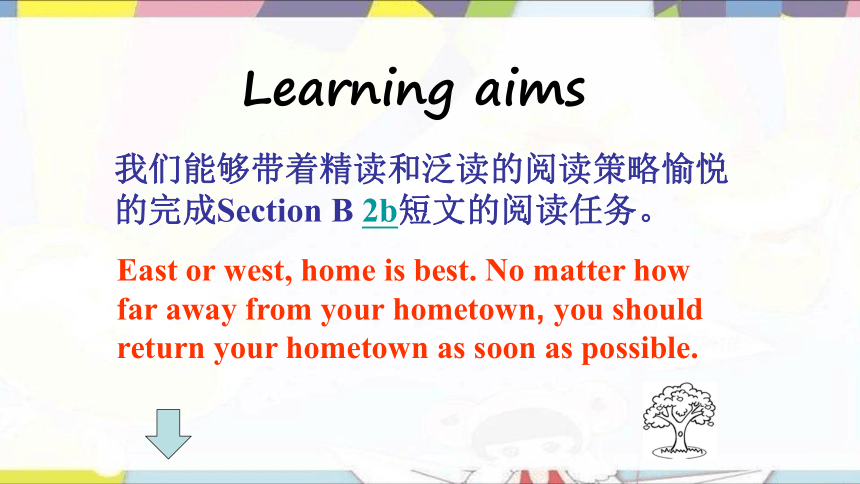 Learning aims

我们能够带着精读和泛读的阅读策略愉悦的完成Section B 2b短文的阅读任务。

East or west, home is best. No matter how far away from your hometown, you should return your hometown as soon as possible.